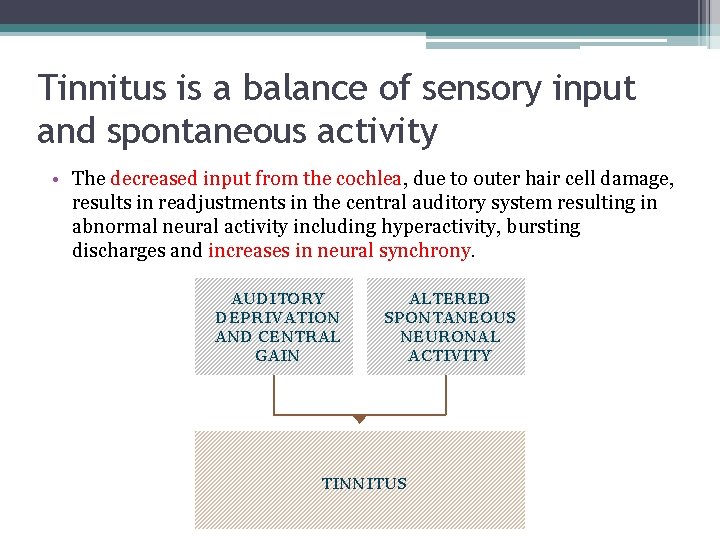 Tinnitus is a balance of sensory input and spontaneous activity

• The decreased input from the cochlea, due to outer hair cell damage, results in readjustments in the central auditory system resulting in abnormal neural activity including hyperactivity, bursting discharges and increases in neural synchrony.

AUDITORY DEPRIVATION AND CENTRAL GAIN

ALTERED SPONTANEOUS NEURONAL ACTIVITY

TINNITUS